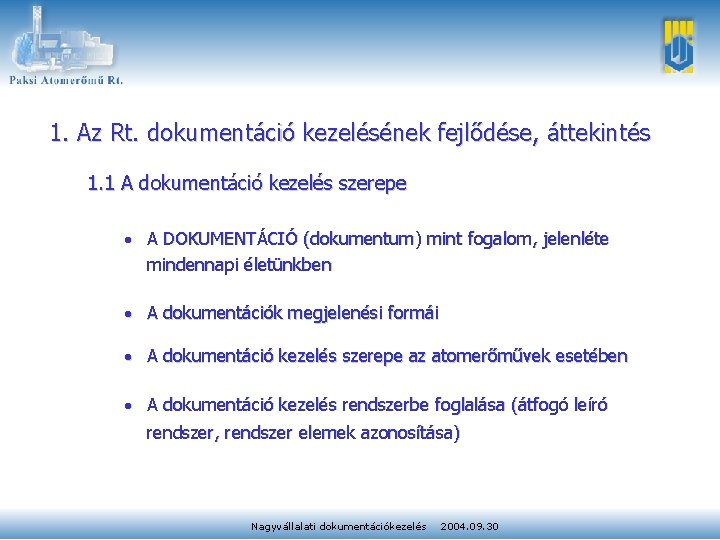 Paksi Atomerőmű Rt.

1. Az Rt. dokumentáció kezelésének fejlődése, áttekintés

1.1 A dokumentáció kezelés szerepe

• A DOKUMENTÁCIÓ (dokumentum) mint fogalom, jelenléte mindennapi életünkben

• A dokumentációk megjelenési formái

• A dokumentáció kezelés szerepe az atomerőművek esetében

• A dokumentáció kezelés rendszerbe foglalása (átfogó leíró rendszer, rendszer elemek azonosítása)

Nagyvállalati dokumentációkezelés 2004.09.30